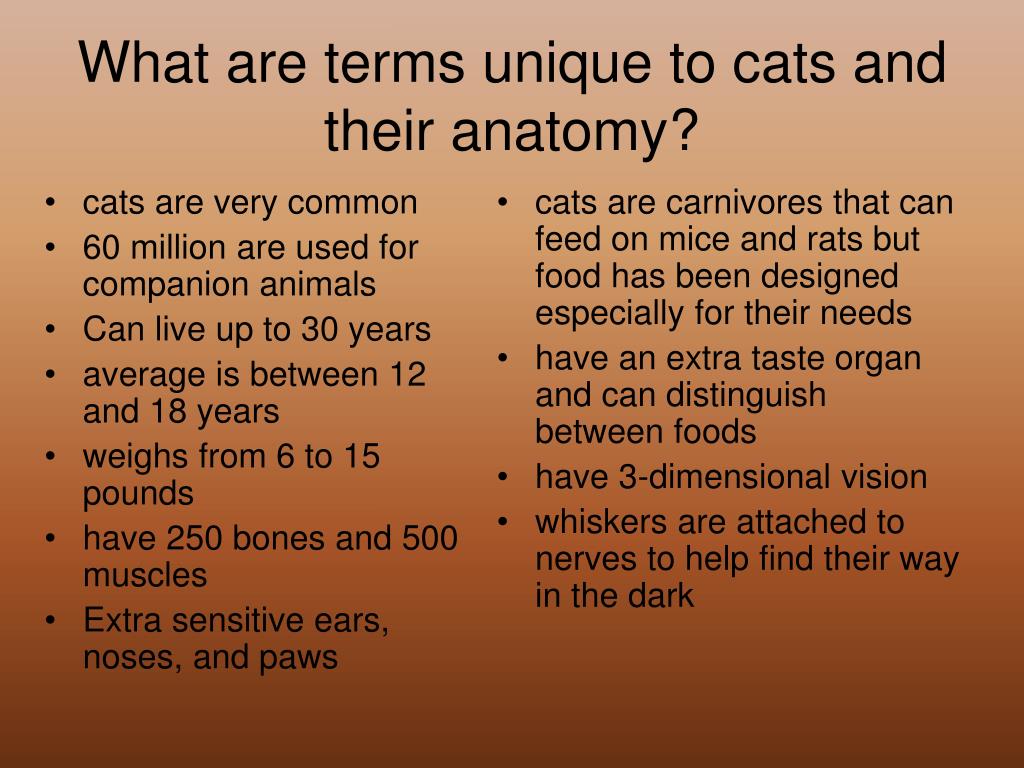 What are terms unique to cats and their anatomy?

• cats are very common
• 60 million are used for companion animals
• Can live up to 30 years
• average is between 12 and 18 years
• weighs from 6 to 15 pounds
• have 250 bones and 500 muscles
• Extra sensitive ears, noses, and paws

• cats are carnivores that can feed on mice and rats but food has been designed especially for their needs
• have an extra taste organ and can distinguish between foods
• have 3-dimensional vision
• whiskers are attached to nerves to help find their way in the dark